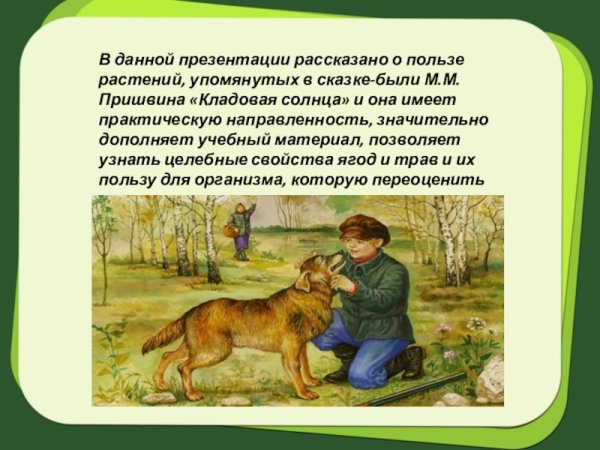 В данной презентации рассказано о пользе растений, упомянутых в сказке-были М.М. Пришвина «Кладовая солнца» и она имеет практическую направленность, значительно дополняет учебный материал, позволяет узнать целебные свойства ягод и трав и их пользу для организма, которую переоценить